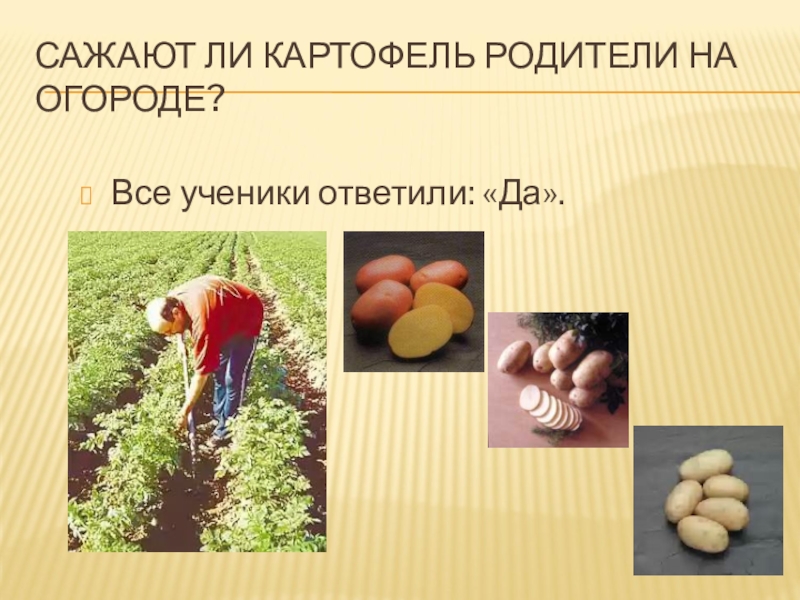 САЖАЮТ ЛИ КАРТОФЕЛЬ РОДИТЕЛИ НА ОГОРОДЕ?

Все ученики ответили: «Да».